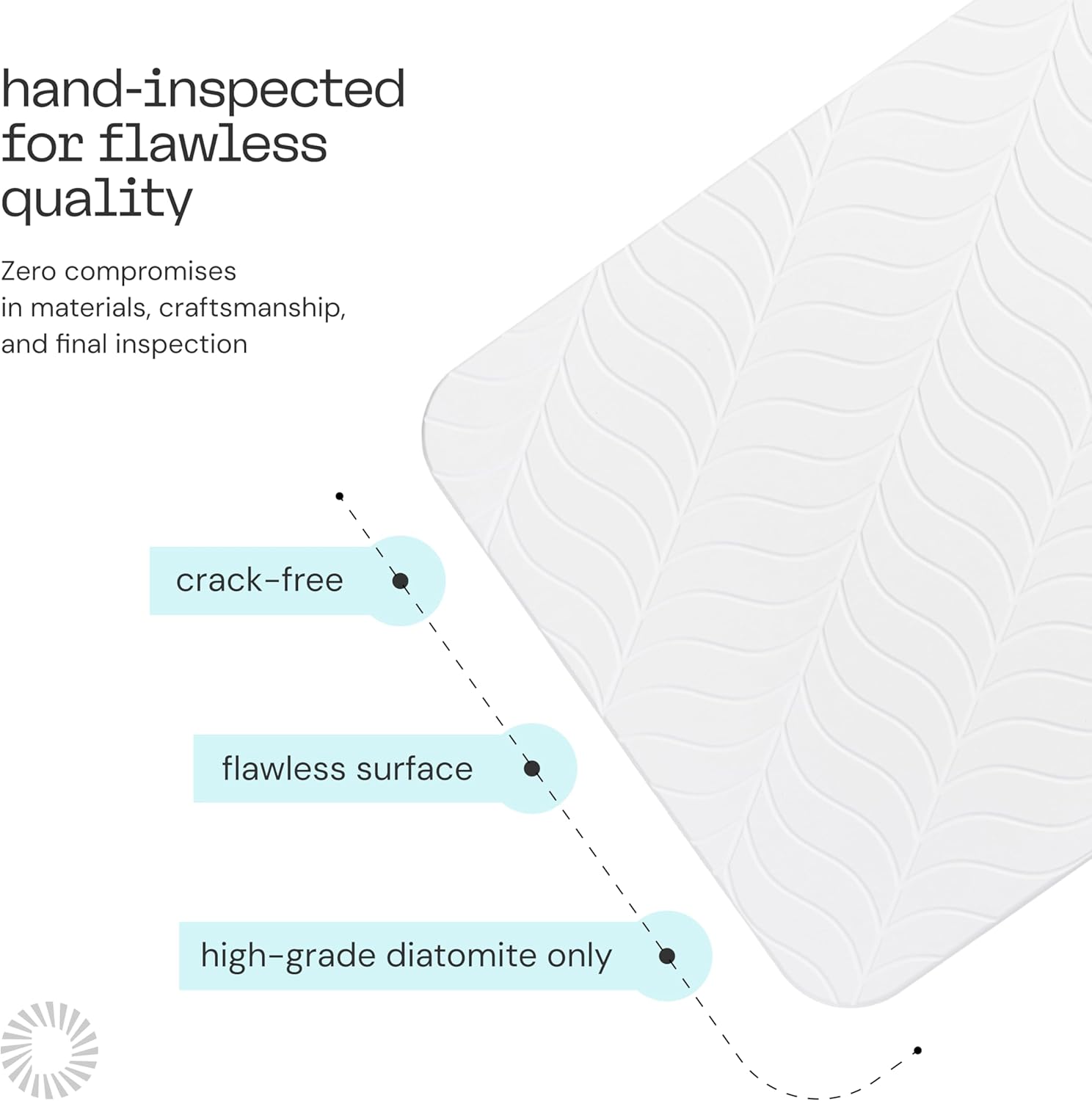 hand-inspected for flawless quality

Zero compromises in materials, craftsmanship, and final inspection

crack-free

flawless surface

high-grade diatomite only